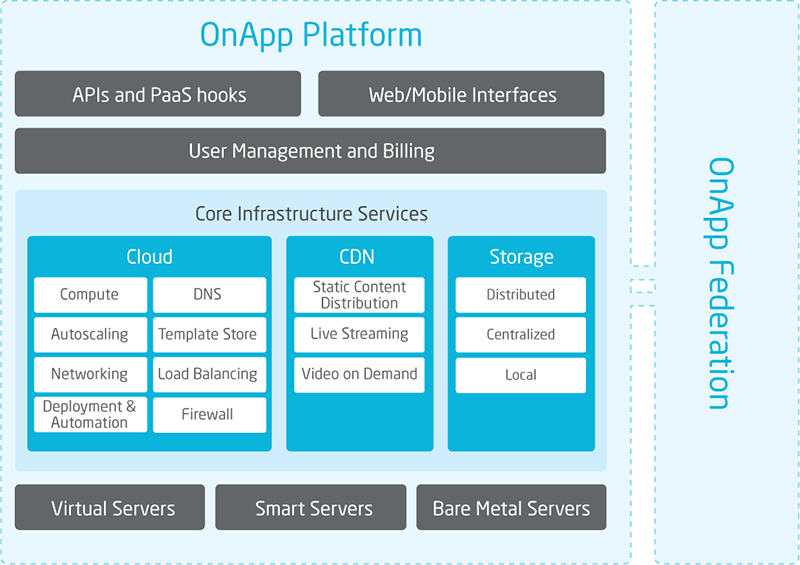 OnApp Platform

APIs and PaaS hooks

Web/Mobile Interfaces

User Management and Billing

Core Infrastructure Services

Cloud

Compute

DNS

Autoscaling

Template Store

Networking

Load Balancing

Deployment & Automation

Firewall

CDN

Static Content Distribution

Live Streaming

Video on Demand

Storage

Distributed

Centralized

Local

Virtual Servers

Smart Servers

Bare Metal Servers

OnApp Federation